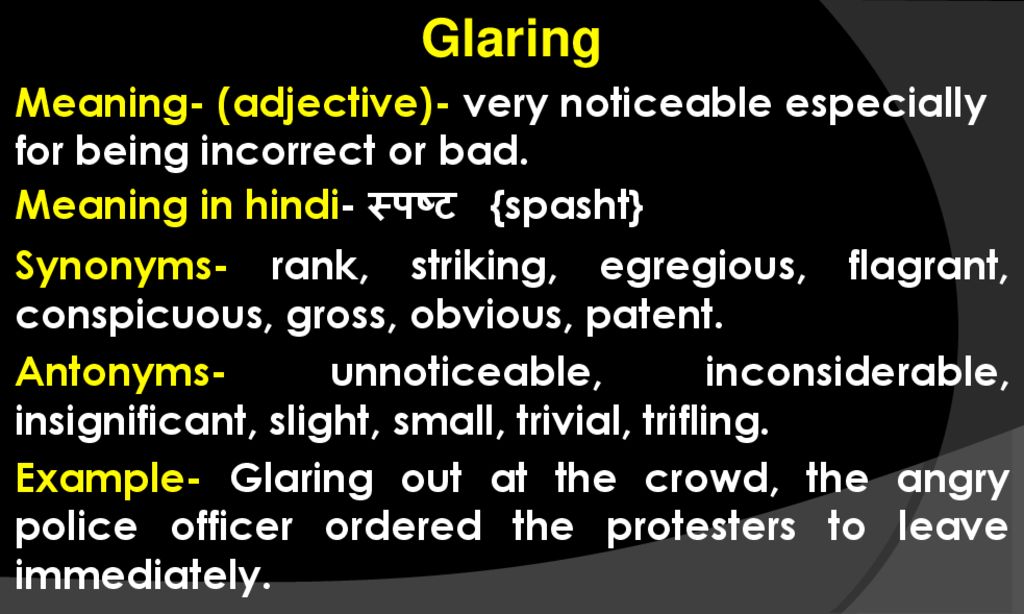 Glaring

Meaning- (adjective)- very noticeable especially for being incorrect or bad.

Meaning in hindi- स्पष्ट {spasht}

Synonyms- rank, striking, egregious, flagrant, conspicuous, gross, obvious, patent.

Antonyms- unnoticeable, inconsiderable, insignificant, slight, small, trivial, trifling.

Example- Glaring out at the crowd, the angry police officer ordered the protesters to leave immediately.